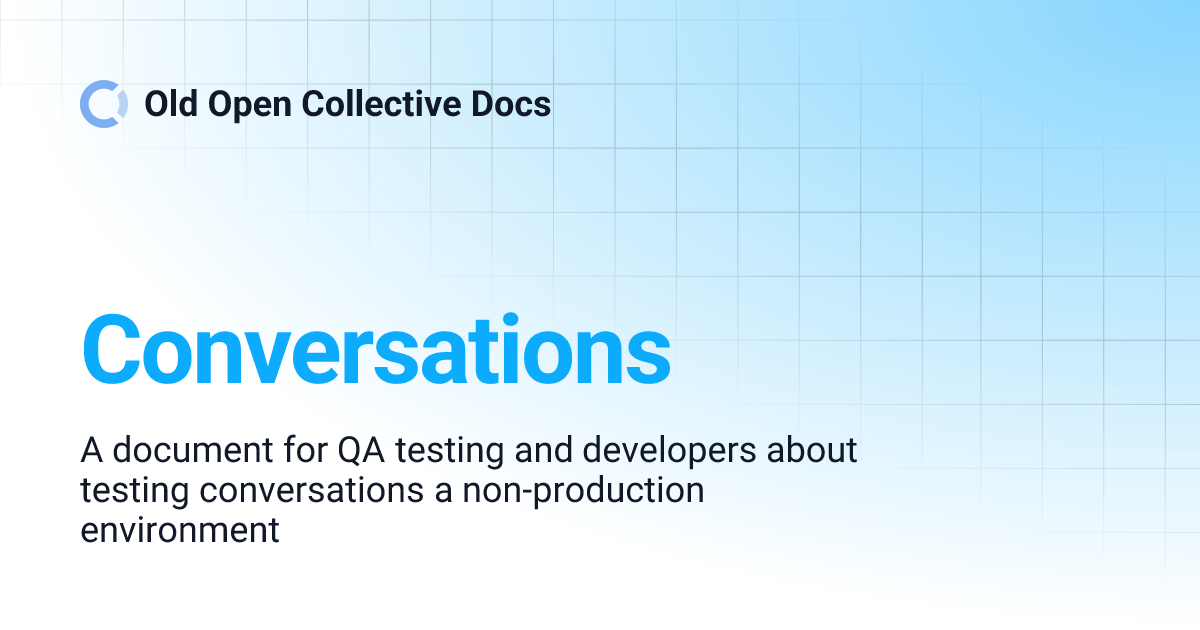 Old Open Collective Docs

Conversations

A document for QA testing and developers about testing conversations a non-production environment